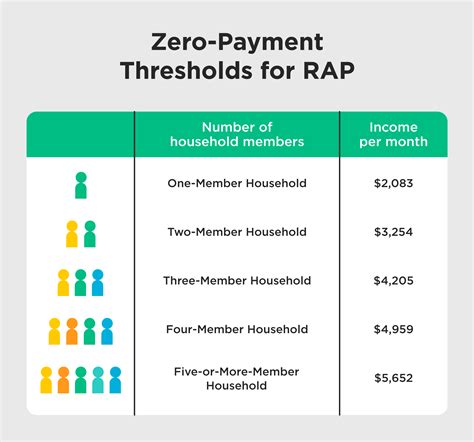 Zero-Payment Thresholds for RAP

| | Number of household members | Income per month |
|---|---|---|
| | One-Member Household | \$2,083 |
| | Two-Member Household | \$3,254 |
| | Three-Member Household | \$4,205 |
| | Four-Member Household | \$4,959 |
| | Five-or-More-Member Household | \$5,652 |